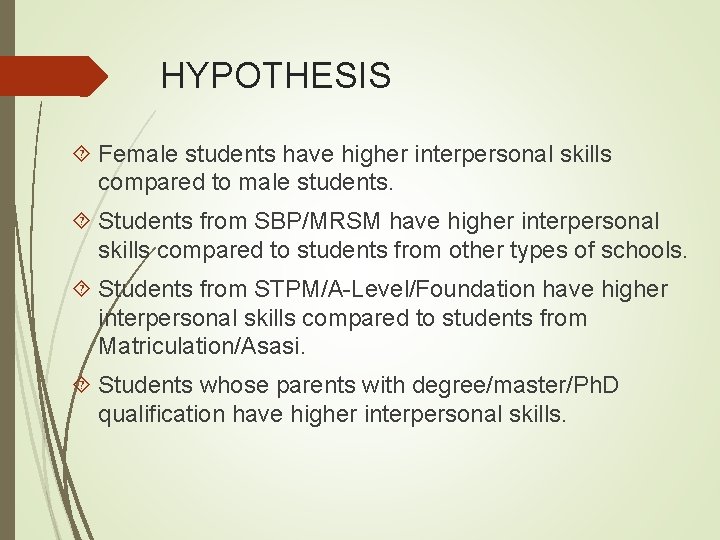 HYPOTHESIS

Female students have higher interpersonal skills compared to male students.

Students from SBP/MRSM have higher interpersonal skills compared to students from other types of schools.

Students from STPM/A-Level/Foundation have higher interpersonal skills compared to students from Matriculation/Asasi.

Students whose parents with degree/master/PhD qualification have higher interpersonal skills.